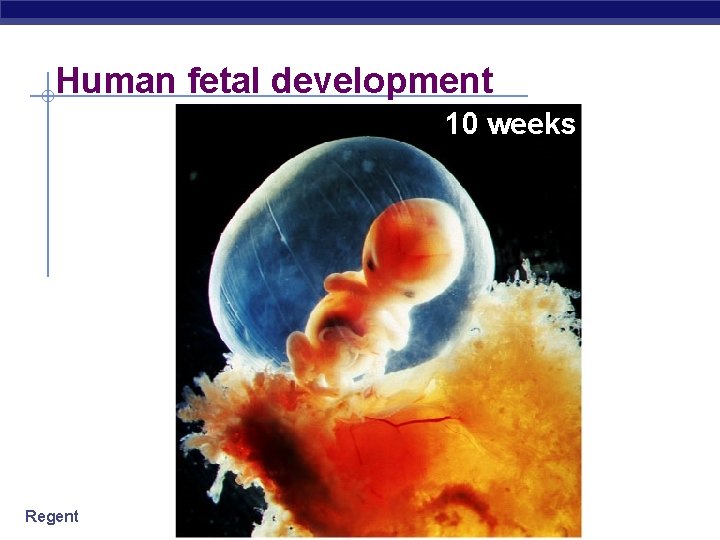 Human fetal development

10 weeks

Regent